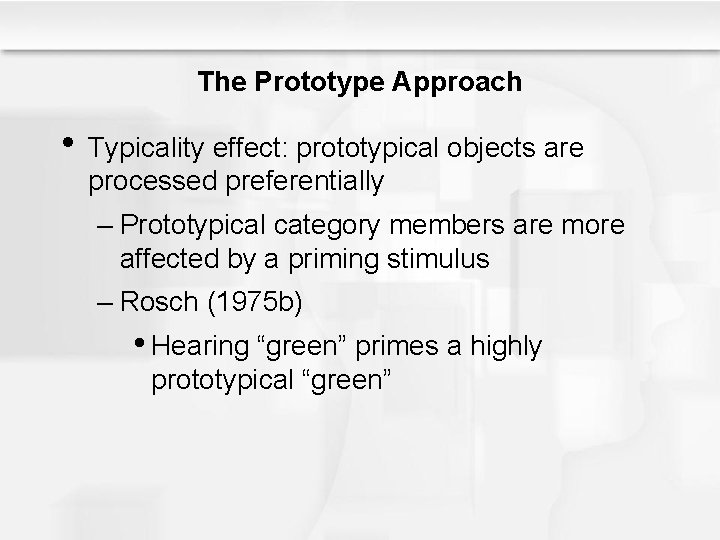 The Prototype Approach

• Typicality effect: prototypical objects are processed preferentially

– Prototypical category members are more affected by a priming stimulus

– Rosch (1975b)

• Hearing “green” primes a highly prototypical “green”